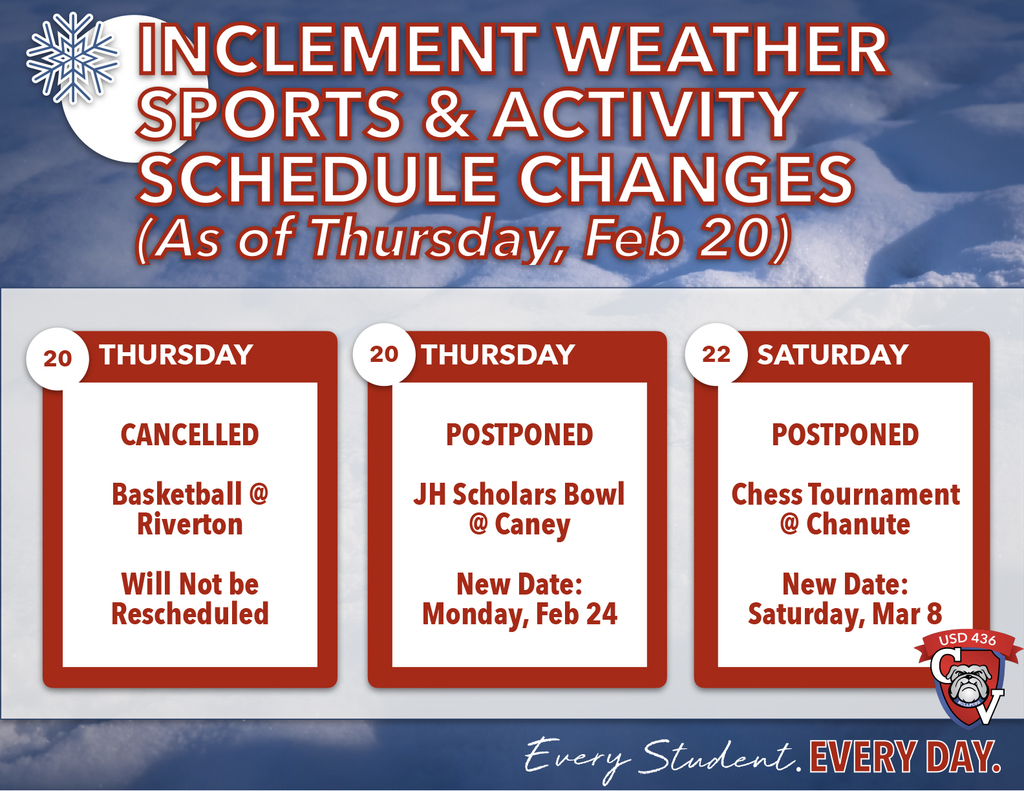 INCLEMENT WEATHER SPORTS & ACTIVITY SCHEDULE CHANGES (As of Thursday, Feb 20)

20 THURSDAY

CANCELLED

Basketball @ Riverton

Will Not be Rescheduled

20 THURSDAY

POSTPONED

JH Scholars Bowl @ Caney

New Date: Monday, Feb 24

22 SATURDAY

POSTPONED

Chess Tournament @ Chanute

New Date: Saturday, Mar 8

USD 436

CV

Every Student. EVERY DAY.